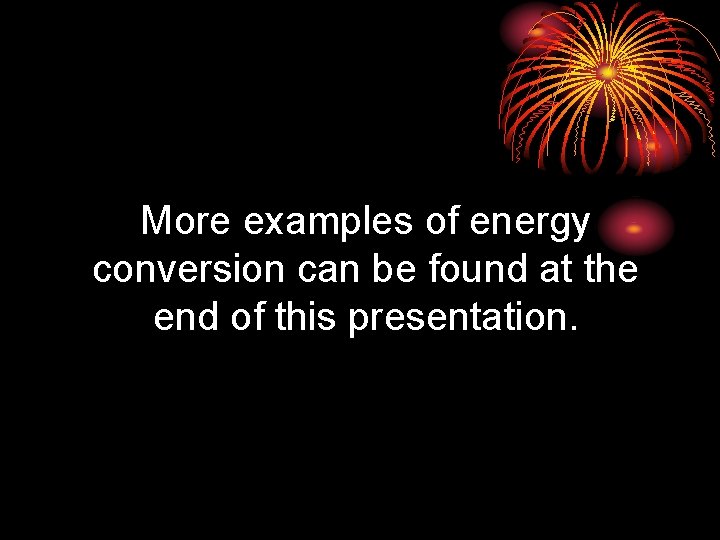 More examples of energy conversion can be found at the end of this presentation.